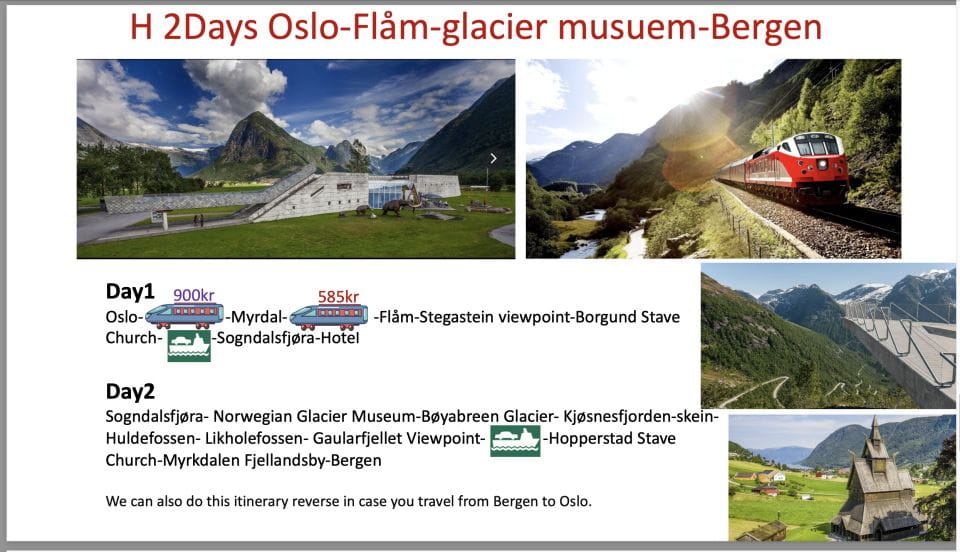 H 2Days Oslo-Flåm-glacier musuem-Bergen

Day1

900kr 585kr

Oslo- -Myrdal- -Flåm-Stegastein viewpoint-Borgund Stave Church- -Sogndalsfjøra-Hotel

Day2

Sogndalsfjøra- Norwegian Glacier Museum-Bøyabreen Glacier- Kjøsnesfjorden-skein-Huldefossen- Likholefossen- Gaularfjellet Viewpoint- -Hopperstad Stave Church-Myrkdalen Fjellandsby-Bergen

We can also do this itinerary reverse in case you travel from Bergen to Oslo.